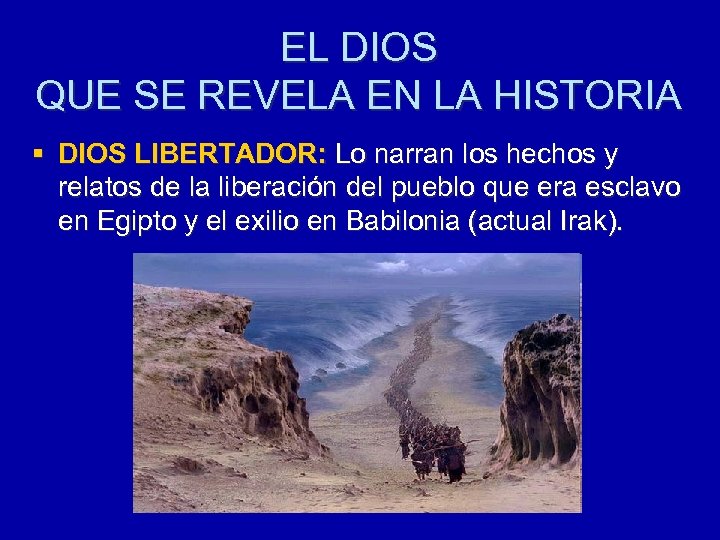 EL DIOS
QUE SE REVELA EN LA HISTORIA

▪ DIOS LIBERTADOR: Lo narran los hechos y relatos de la liberación del pueblo que era esclavo en Egipto y el exilio en Babilonia (actual Irak).